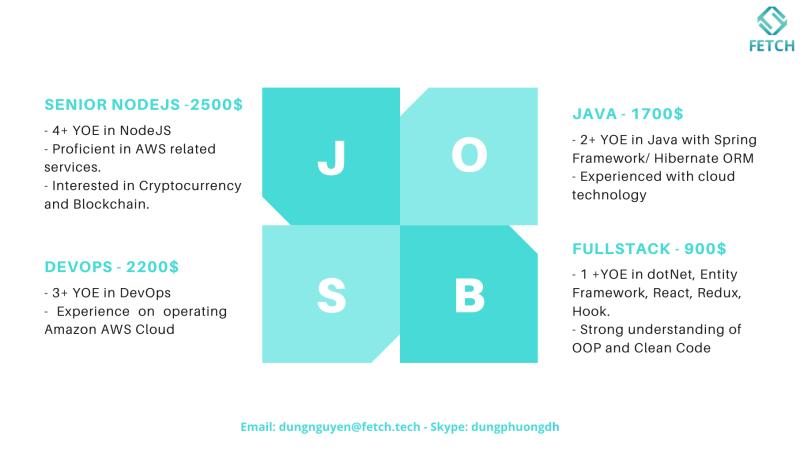 FETCH

SENIOR NODEJS -2500$

- 4+ YOE in NodeJS
- Proficient in AWS related services.
- Interested in Cryptocurrency and Blockchain.

DEVOPS - 2200$

- 3+ YOE in DevOps
- Experience on operating Amazon AWS Cloud

J O S B

JAVA - 1700$

- 2+ YOE in Java with Spring Framework/ Hibernate ORM
- Experienced with cloud technology

FULLSTACK - 900$

- 1 +YOE in dotNet, Entity Framework, React, Redux, Hook.
- Strong understanding of OOP and Clean Code

Email: dungnguyen@fetch.tech - Skype: dungphuongdh